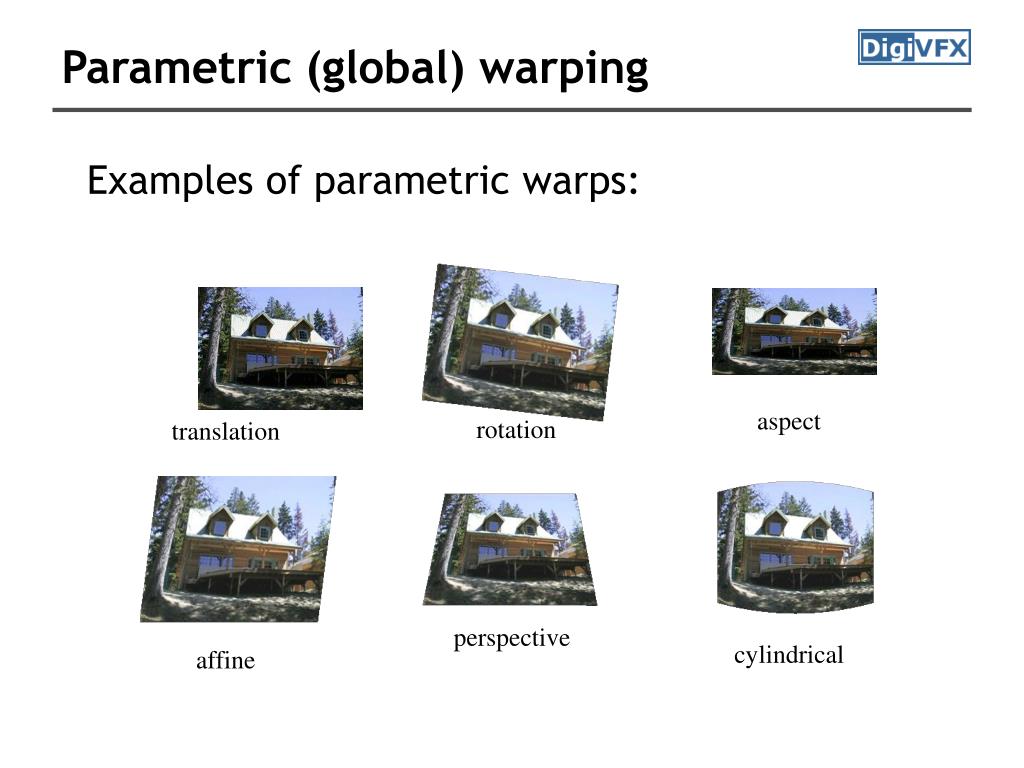 Parametric (global) warping

DigiVFX

Examples of parametric warps:

translation

rotation

aspect

affine

perspective

cylindrical